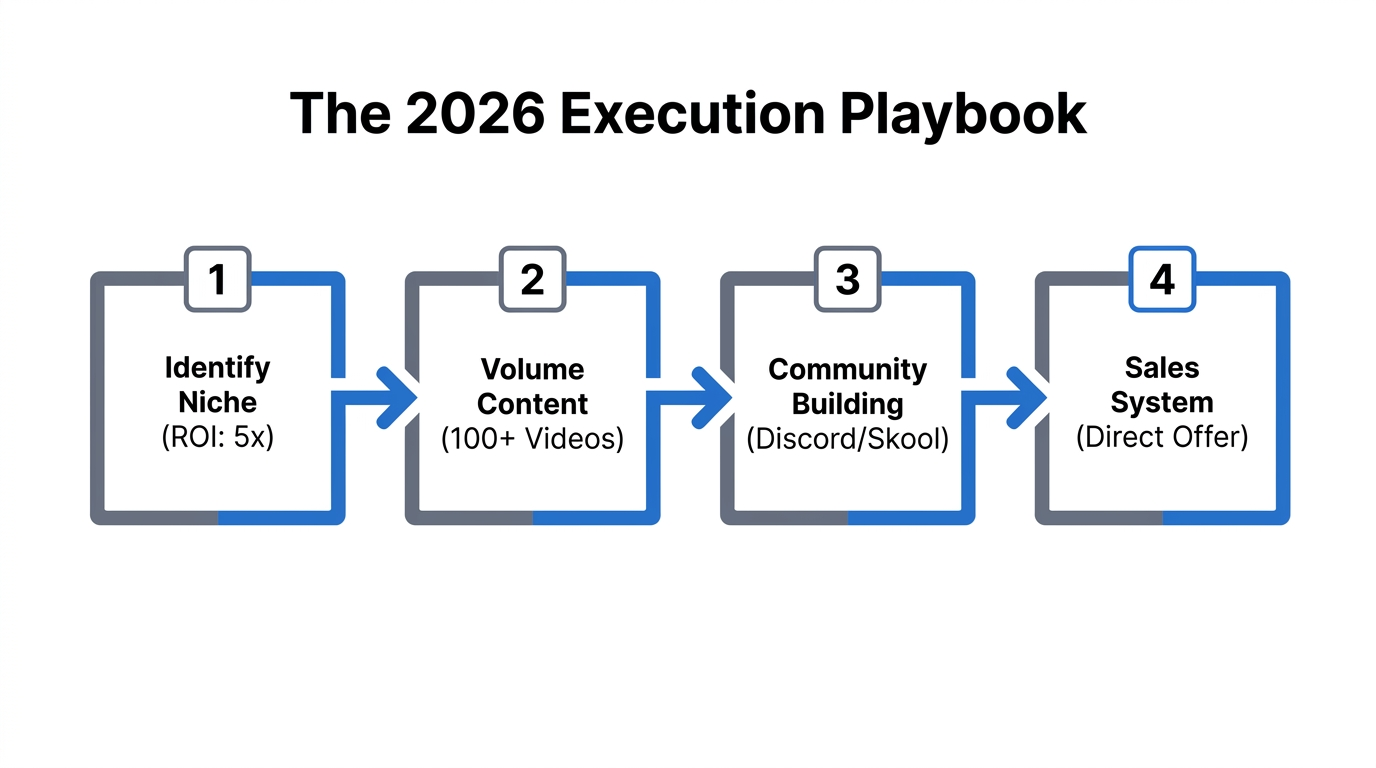 The 2026 Execution Playbook

1
Identify Niche
(ROI: 5x)

2
Volume Content
(100+ Videos)

3
Community Building
(Discord/Skool)

4
Sales System
(Direct Offer)